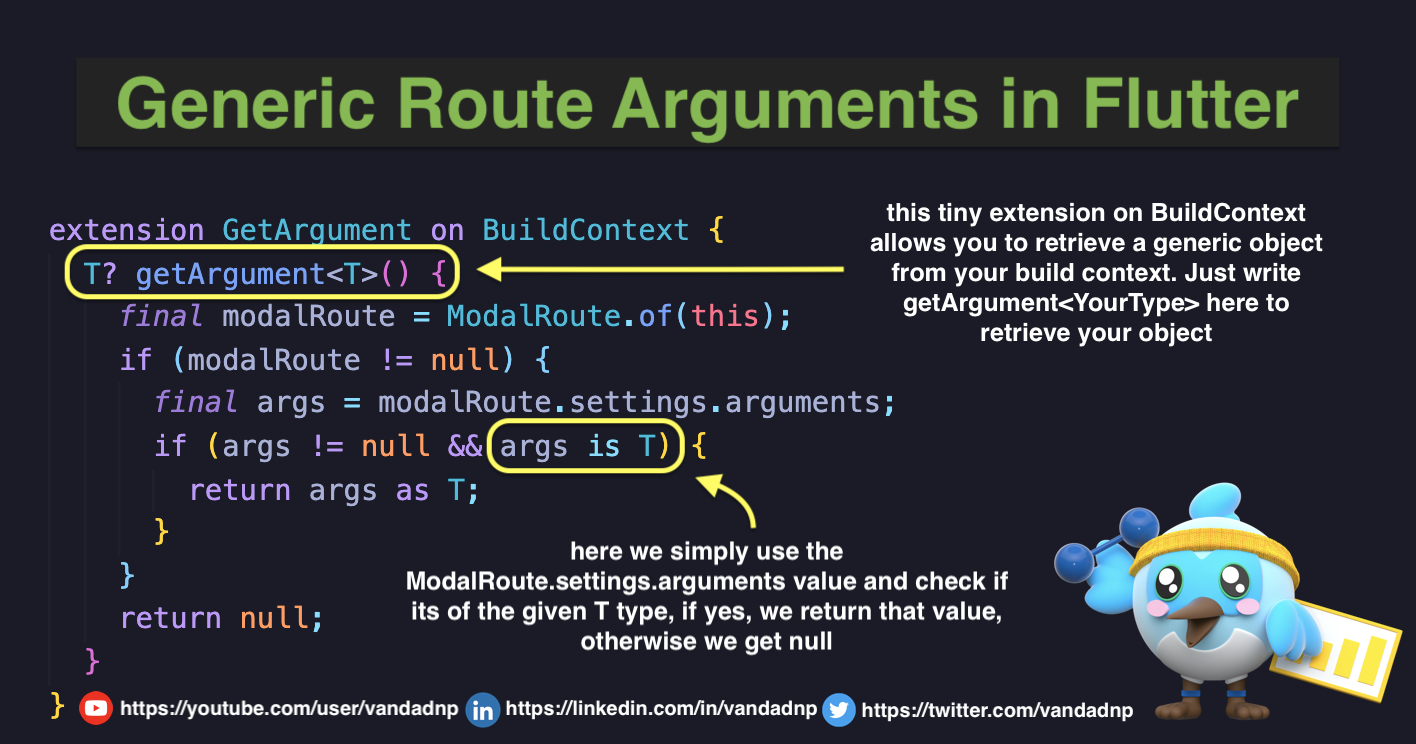 Generic Route Arguments in Flutter

extension GetArgument on BuildContext {
  T? getArgument<T>() {
    final modalRoute = ModalRoute.of(this);
    if (modalRoute != null) {
      final args = modalRoute.settings.arguments;
      if (args != null && args is T) {
        return args as T;
      }
    }
    return null;
  }
}

this tiny extension on BuildContext allows you to retrieve a generic object from your build context. Just write getArgument<YourType> here to retrieve your object

here we simply use the ModalRoute.settings.arguments value and check if its of the given T type, if yes, we return that value, otherwise we get null

https://youtube.com/user/vandadnp https://linkedin.com/in/vandadnp https://twitter.com/vandadnp